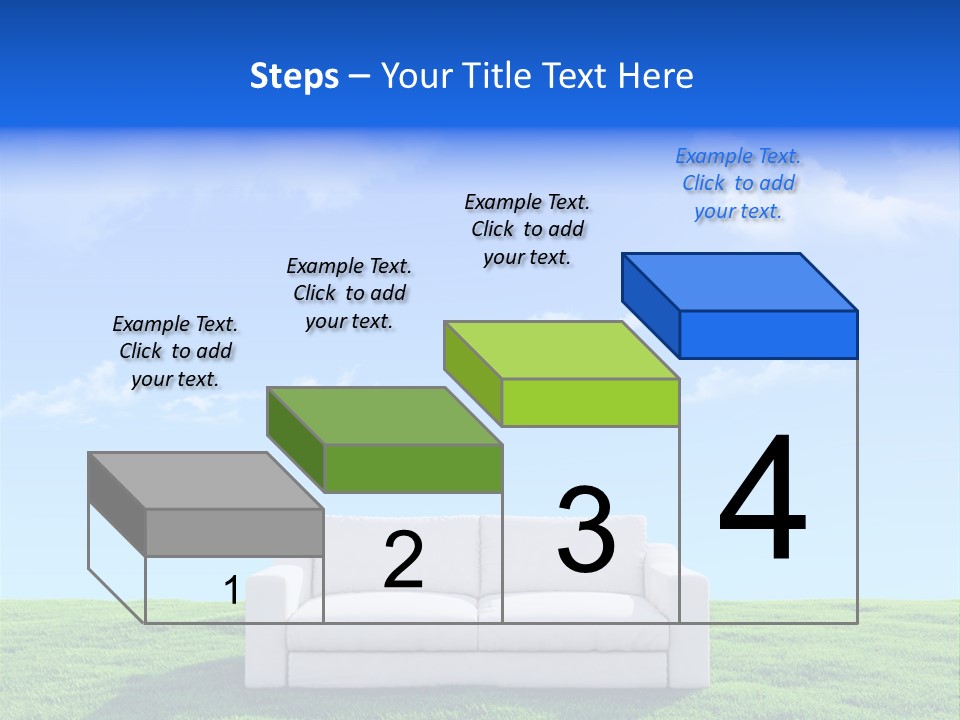 Steps – Your Title Text Here

Example Text. Click to add your text.

Example Text. Click to add your text.

Example Text. Click to add your text.

Example Text. Click to add your text.

1

2

3

4